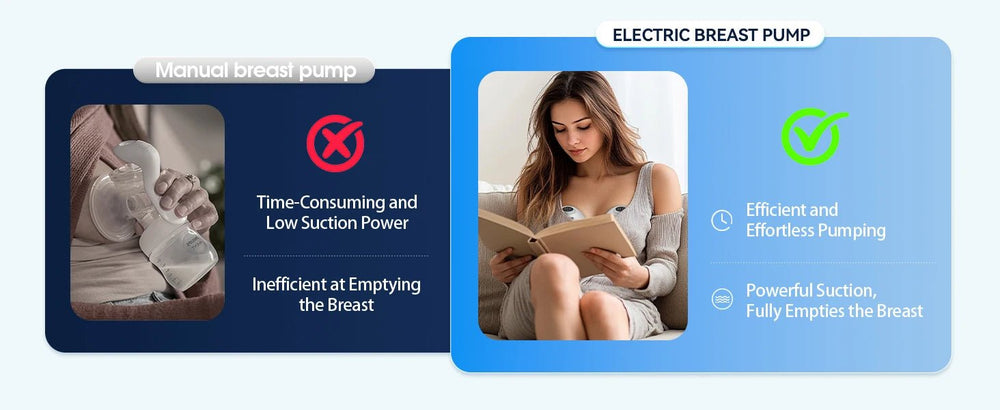 Manual breast pump

Time-Consuming and Low Suction Power

Inefficient at Emptying the Breast

ELECTRIC BREAST PUMP

Efficient and Effortless Pumping

Powerful Suction, Fully Empties the Breast